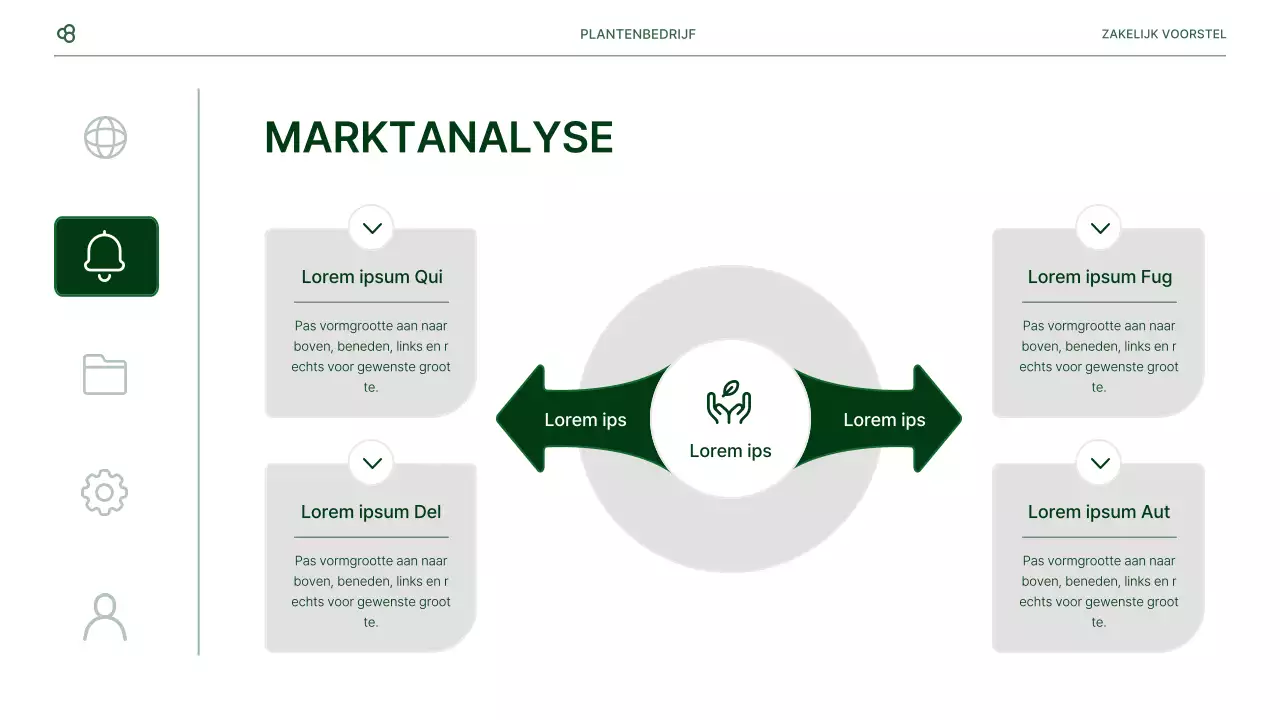 PLANTENBEDRIJF

ZAKELIJK VOORSTEL

MARKTANALYSE

Lorem ipsum Qui

Pas vormgrootte aan naar boven, beneden, links en r echts voor gewenste groot te.

Lorem ipsum Del

Pas vormgrootte aan naar boven, beneden, links en r echts voor gewenste groot te.

Lorem ips

Lorem ips

Lorem ips

Lorem ipsum Fug

Pas vormgrootte aan naar boven, beneden, links en r echts voor gewenste groot te.

Lorem ipsum Aut

Pas vormgrootte aan naar boven, beneden, links en r echts voor gewenste groot te.